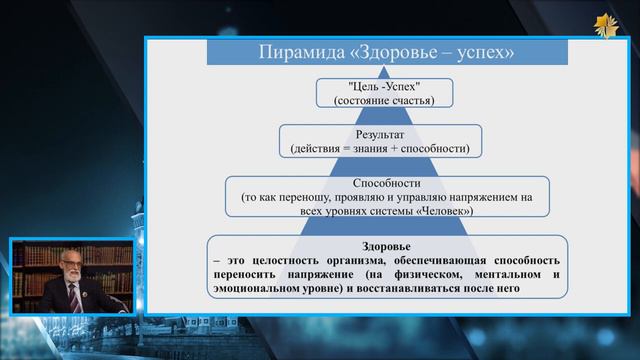 Пирамида «Здоровье – успех»

"Цель -Успех"
(состояние счастья)

Результат
(действия = знания + способности)

Способности
(то как переношу, проявляю и управляю напряжением на всех уровнях системы «Человек»)

Здоровье
– это целостность организма, обеспечивающая способность переносить напряжение (на физическом, ментальном и эмоциональном уровне) и восстанавливаться после него